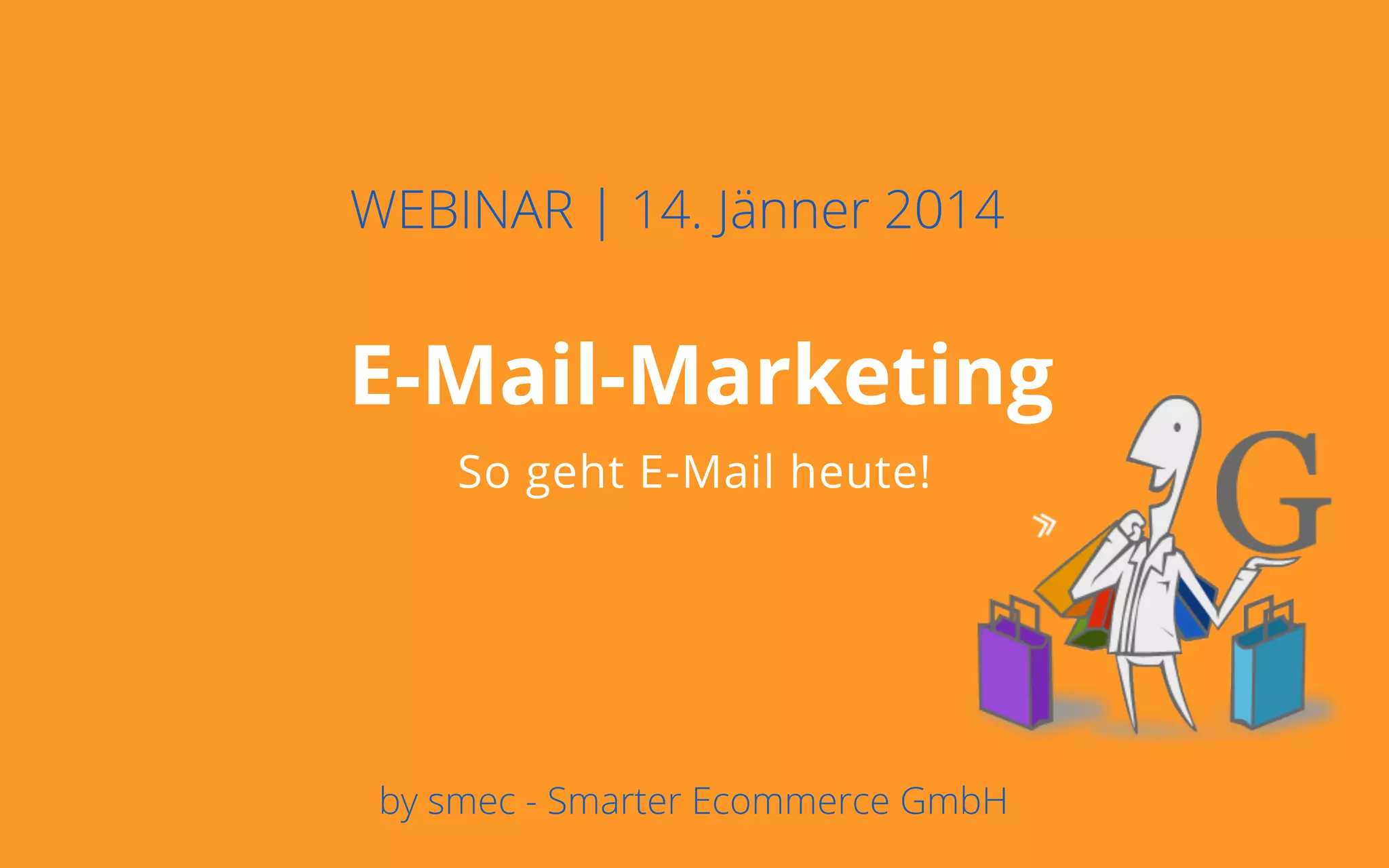 WEBINAR | 14. Jänner 2014

E-Mail-Marketing

So geht E-Mail heute!

G

by smec - Smarter Ecommerce GmbH